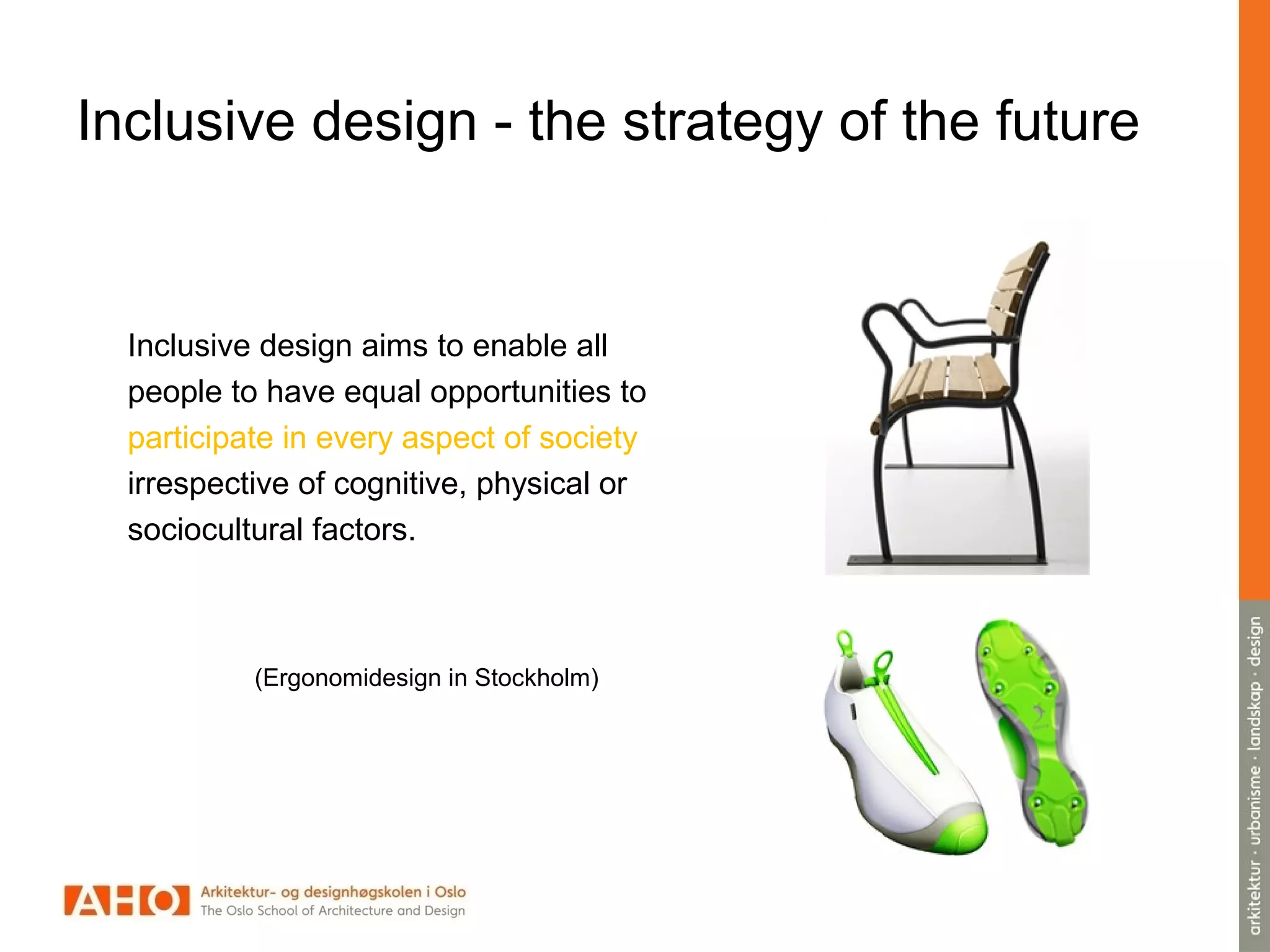 Inclusive design - the strategy of the future

Inclusive design aims to enable all people to have equal opportunities to participate in every aspect of society irrespective of cognitive, physical or sociocultural factors.

(Ergonomidesign in Stockholm)

AHO Arkitektur- og designhøgskolen i Oslo
The Oslo School of Architecture and Design

arkitektur · urbanisme · landskap · design